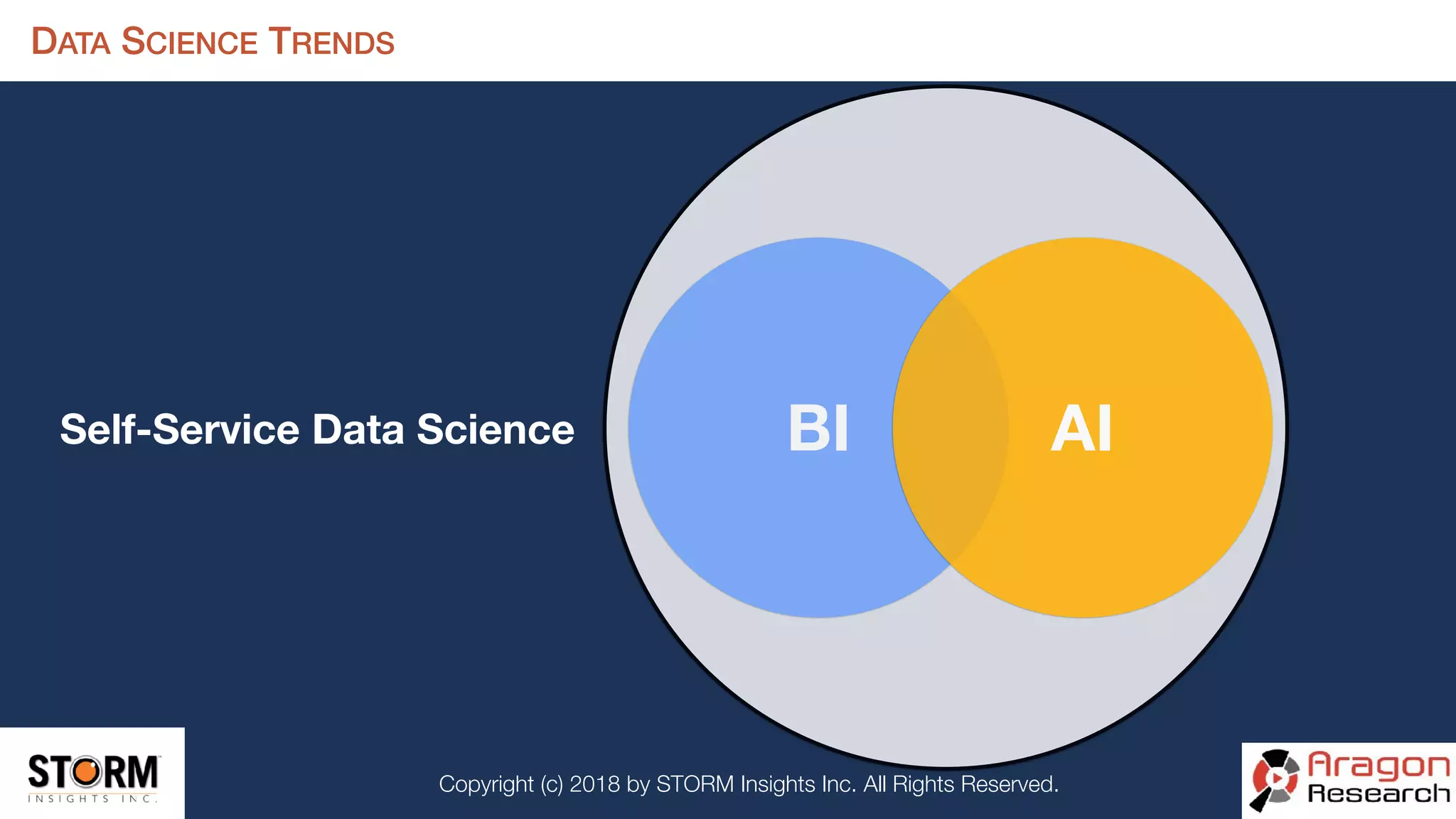 DATA SCIENCE TRENDS

Self-Service Data Science

BI

AI

STORM INSIGHTS INC.

Copyright (c) 2018 by STORM Insights Inc. All Rights Reserved.

Aragon Research